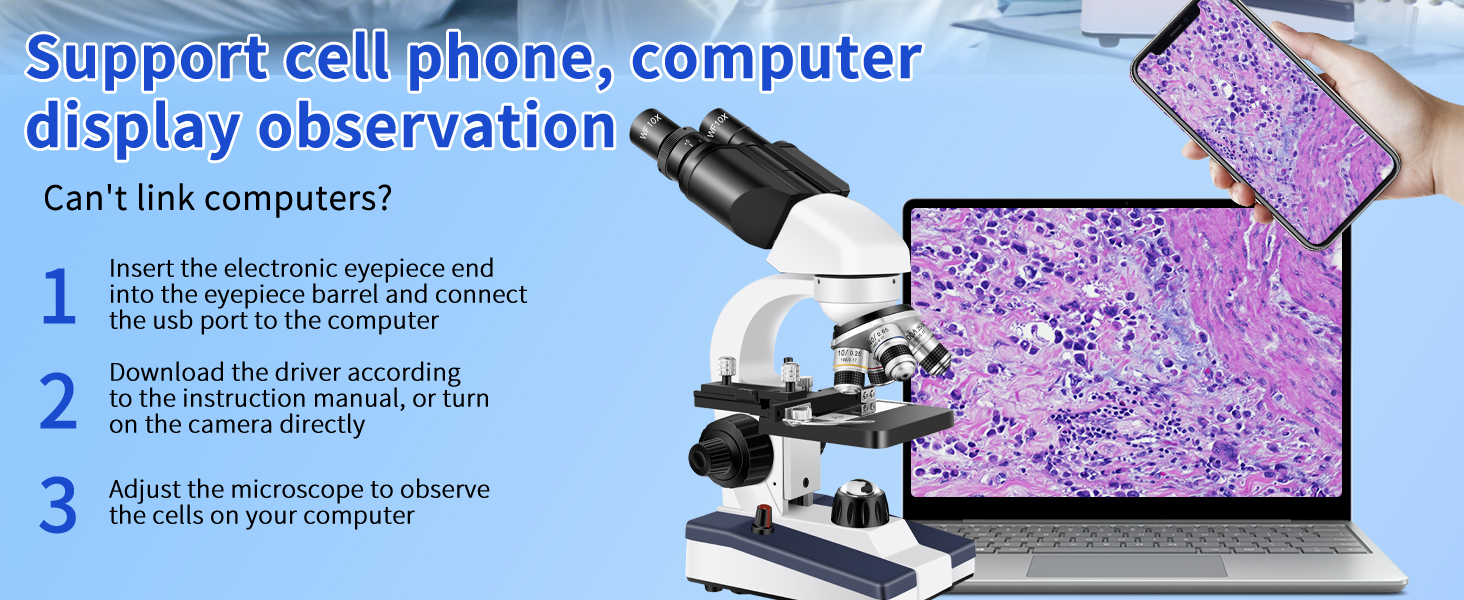 Support cell phone, computer display observation

Can't link computers?

1 Insert the electronic eyepiece end into the eyepiece barrel and connect the usb port to the computer

2 Download the driver according to the instruction manual, or turn on the camera directly

3 Adjust the microscope to observe the cells on your computer

WF10X

WF10X

10/0.25